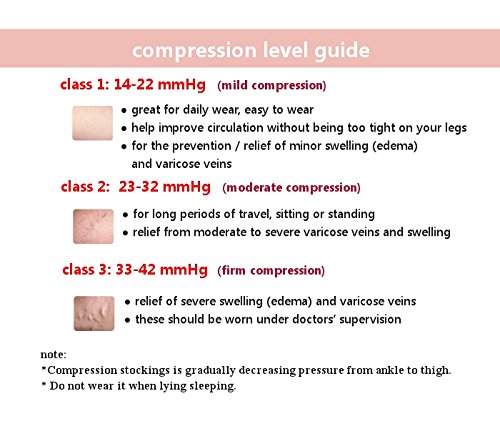 compression level guide

class 1: 14-22 mmHg (mild compression)

• great for daily wear, easy to wear
• help improve circulation without being too tight on your legs
• for the prevention / relief of minor swelling (edema) and varicose veins

class 2: 23-32 mmHg (moderate compression)

• for long periods of travel, sitting or standing
• relief from moderate to severe varicose veins and swelling

class 3: 33-42 mmHg (firm compression)

• relief of severe swelling (edema) and varicose veins
• these should be worn under doctors' supervision

note:
*Compression stockings is gradually decreasing pressure from ankle to thigh.
* Do not wear it when lying sleeping.